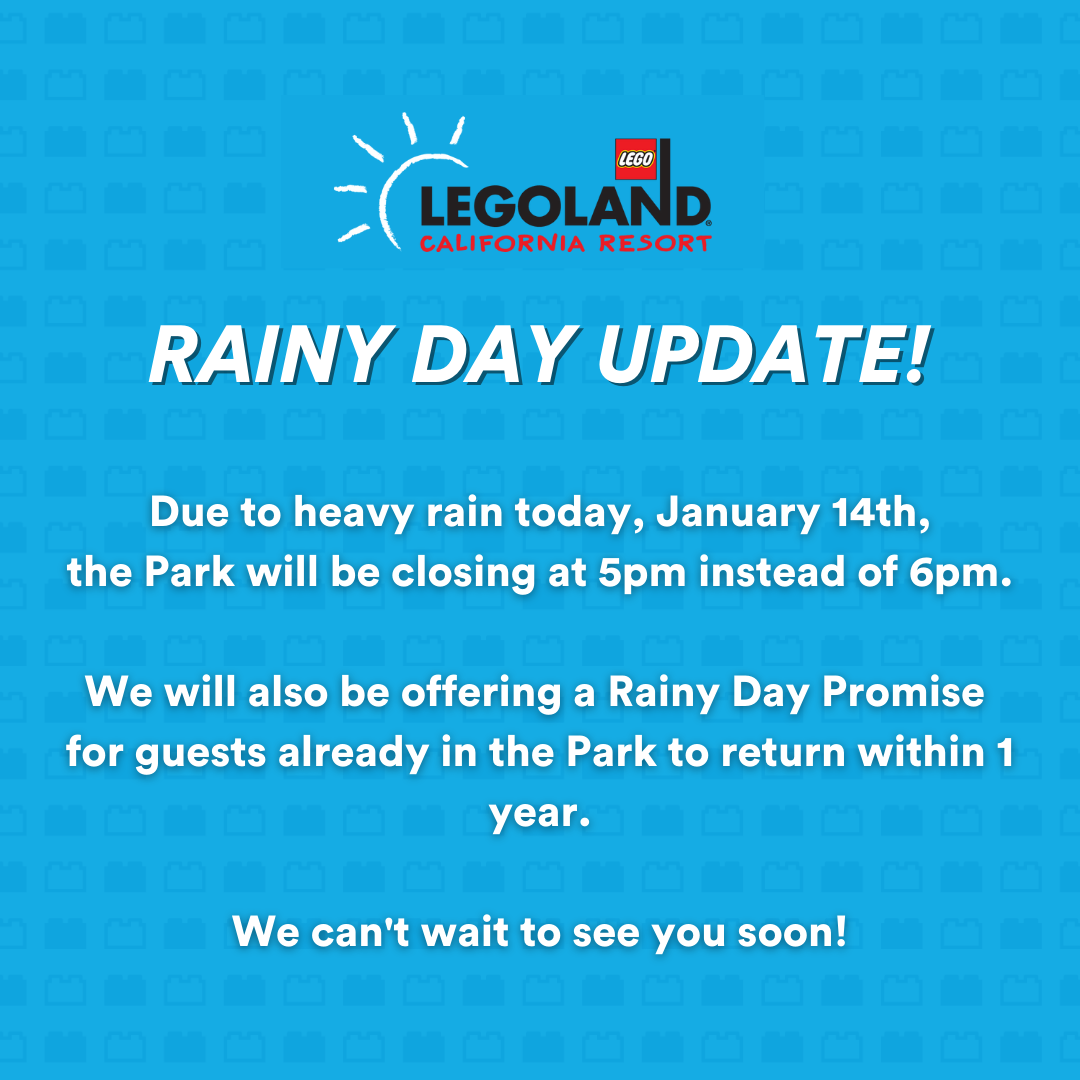 LEGO
LEGOLAND
CALIFORNIA RESORT

RAINY DAY UPDATE!

Due to heavy rain today, January 14th, the Park will be closing at 5pm instead of 6pm.

We will also be offering a Rainy Day Promise for guests already in the Park to return within 1 year.

We can't wait to see you soon!